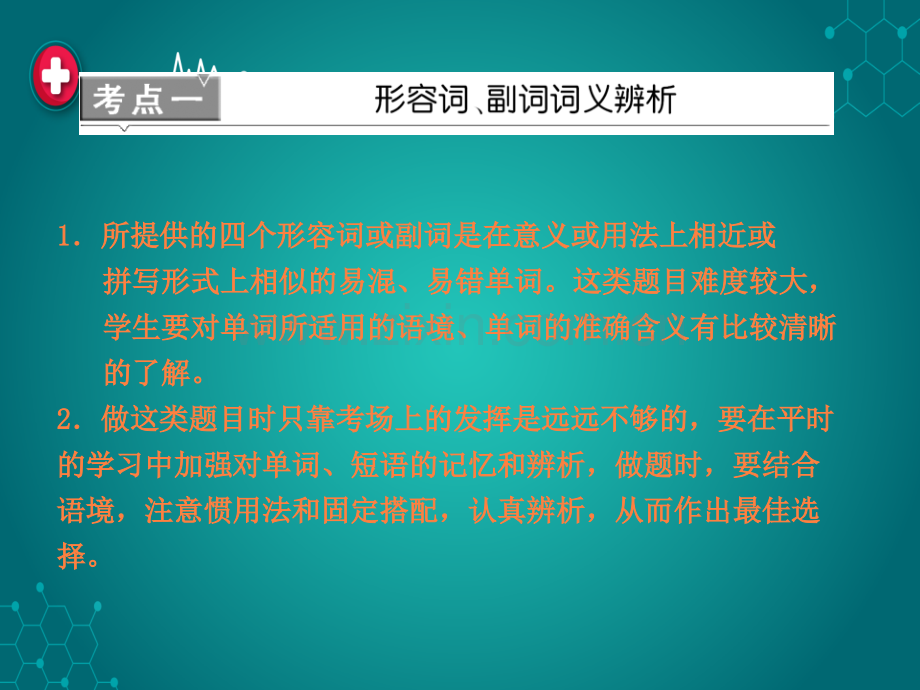 考点一　形容词、副词词义辨析

1. 所提供的四个形容词或副词是在意义或用法上相近或拼写形式上相似的易混、易错单词。这类题目难度较大，学生要对单词所适用的语境、单词的准确含义有比较清晰的了解。

2. 做这类题目时只靠考场上的发挥是远远不够的，要在平时的学习中加强对单词、短语的记忆和辨析，做题时，要结合语境，注意惯用法和固定搭配，认真辨析，从而作出最佳选择。